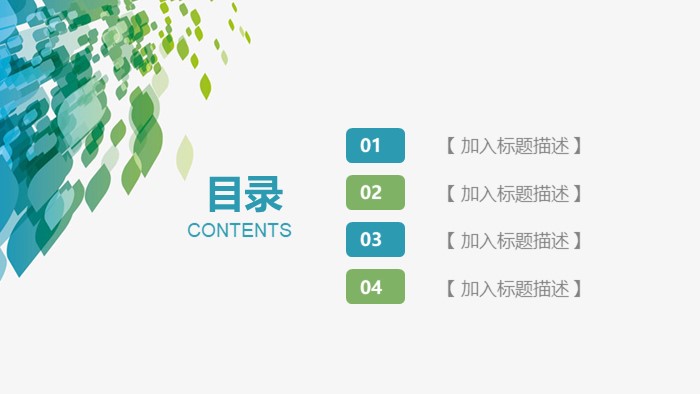 目录
CONTENTS

01 【 加入标题描述 】

02 【 加入标题描述 】

03 【 加入标题描述 】

04 【 加入标题描述 】